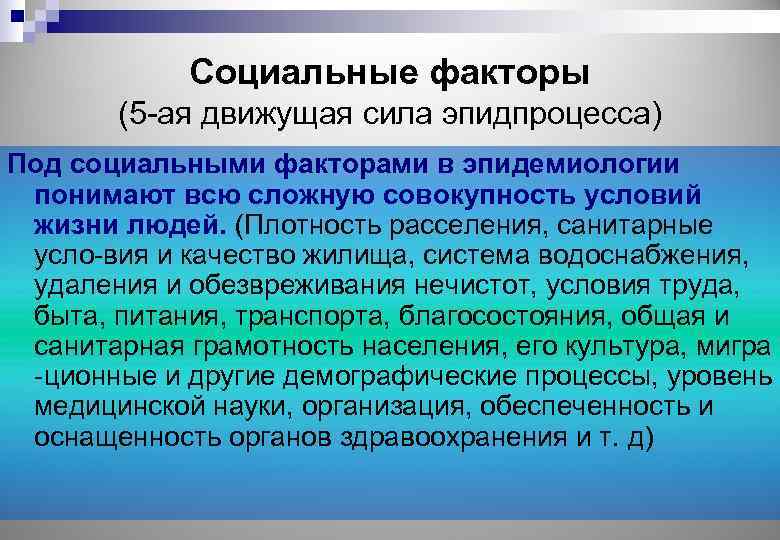 Социальные факторы
(5-ая движущая сила эпидпроцесса)

Под социальными факторами в эпидемиологии понимают всю сложную совокупность условий жизни людей. (Плотность расселения, санитарные усло-вия и качество жилища, система водоснабжения, удаления и обезвреживания нечистот, условия труда, быта, питания, транспорта, благосостояния, общая и санитарная грамотность населения, его культура, мигра -ционные и другие демографические процессы, уровень медицинской науки, организация, обеспеченность и оснащенность органов здравоохранения и т. д)